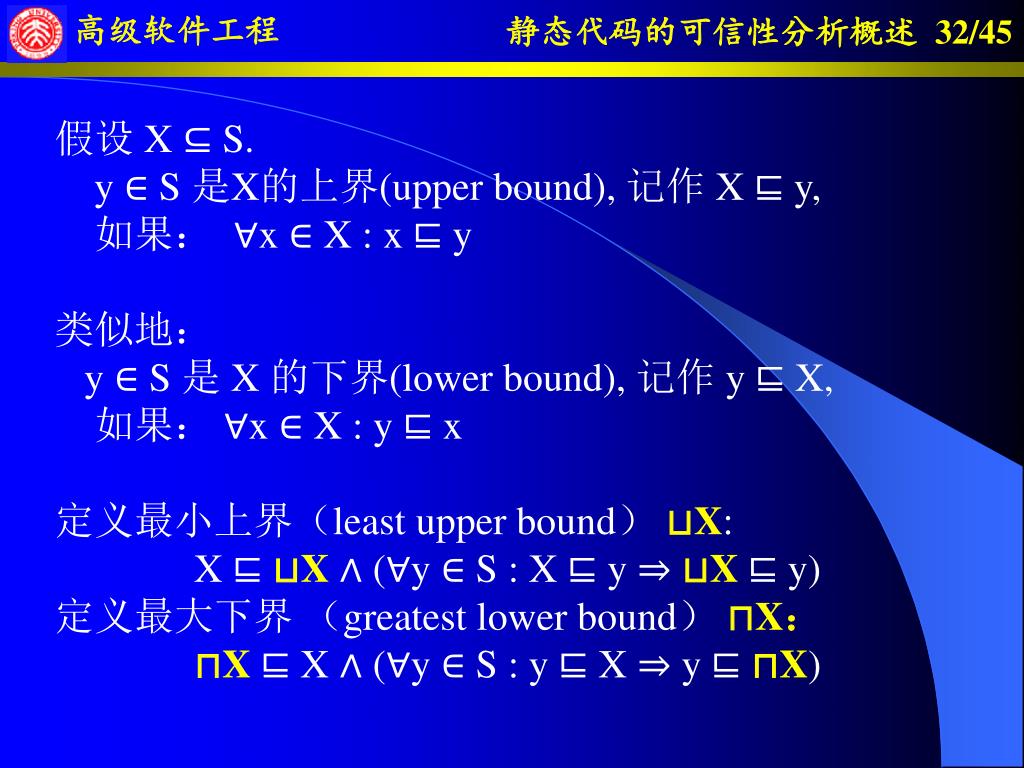 高级软件工程

静态代码的可信性分析概述 32/45

假设 $X \subseteq S$.
$y \in S$ 是X的上界(upper bound), 记作 $X \sqsubseteq y$,
如果： $\forall x \in X : x \sqsubseteq y$

类似地：
$y \in S$ 是 X 的下界(lower bound), 记作 $y \sqsubseteq X$,
如果： $\forall x \in X : y \sqsubseteq x$

定义最小上界（least upper bound） $\sqcup X$:
$X \sqsubseteq \sqcup X \wedge (\forall y \in S : X \sqsubseteq y \Rightarrow \sqcup X \sqsubseteq y)$
定义最大下界 （greatest lower bound） $\sqcap X$：
$\sqcap X \sqsubseteq X \wedge (\forall y \in S : y \sqsubseteq X \Rightarrow y \sqsubseteq \sqcap X)$